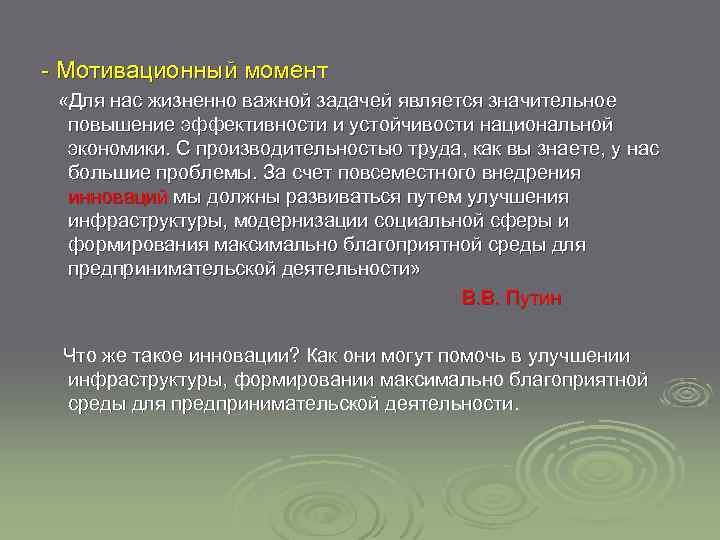 - Мотивационный момент

«Для нас жизненно важной задачей является значительное повышение эффективности и устойчивости национальной экономики. С производительностью труда, как вы знаете, у нас большие проблемы. За счет повсеместного внедрения инноваций мы должны развиваться путем улучшения инфраструктуры, модернизации социальной сферы и формирования максимально благоприятной среды для предпринимательской деятельности»

В.В. Путин

Что же такое инновации? Как они могут помочь в улучшении инфраструктуры, формировании максимально благоприятной среды для предпринимательской деятельности.